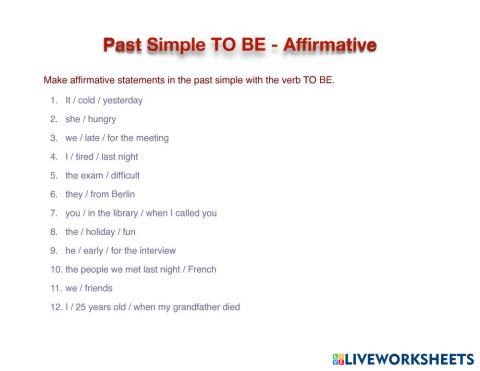 Past Simple TO BE - Affirmative

Make affirmative statements in the past simple with the verb TO BE.

1. It / cold / yesterday
2. she / hungry
3. we / late / for the meeting
4. I / tired / last night
5. the exam / difficult
6. they / from Berlin
7. you / in the library / when I called you
8. the / holiday / fun
9. he / early / for the interview
10. the people we met last night / French
11. we / friends
12. I / 25 years old / when my grandfather died

LIVEWORKSHEETS